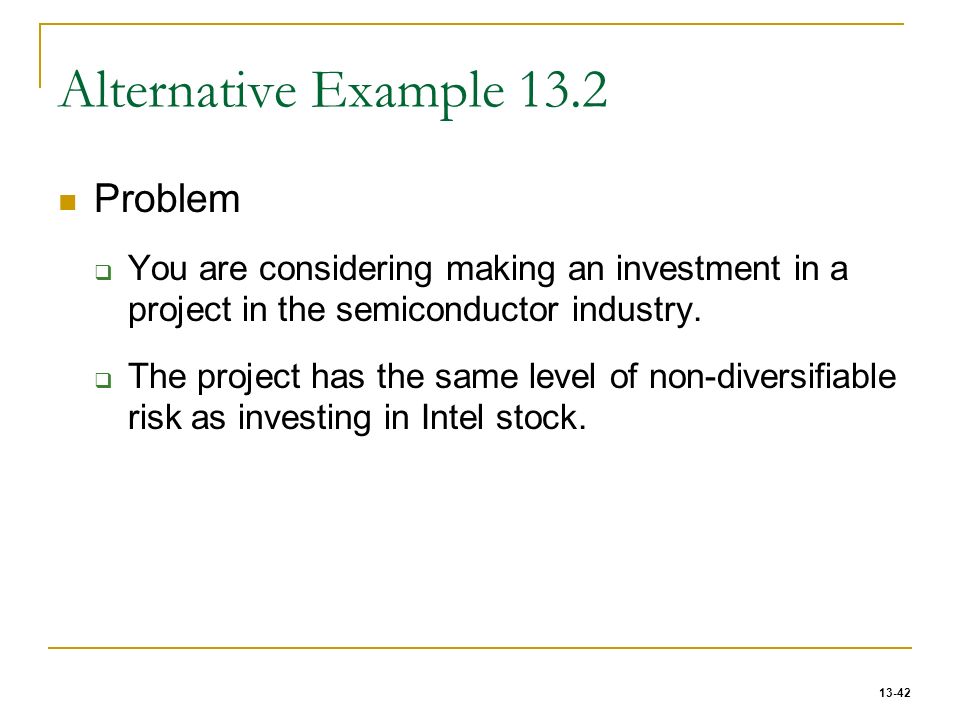 Alternative Example 13.2

Problem

You are considering making an investment in a project in the semiconductor industry.

The project has the same level of non-diversifiable risk as investing in Intel stock.

13-42